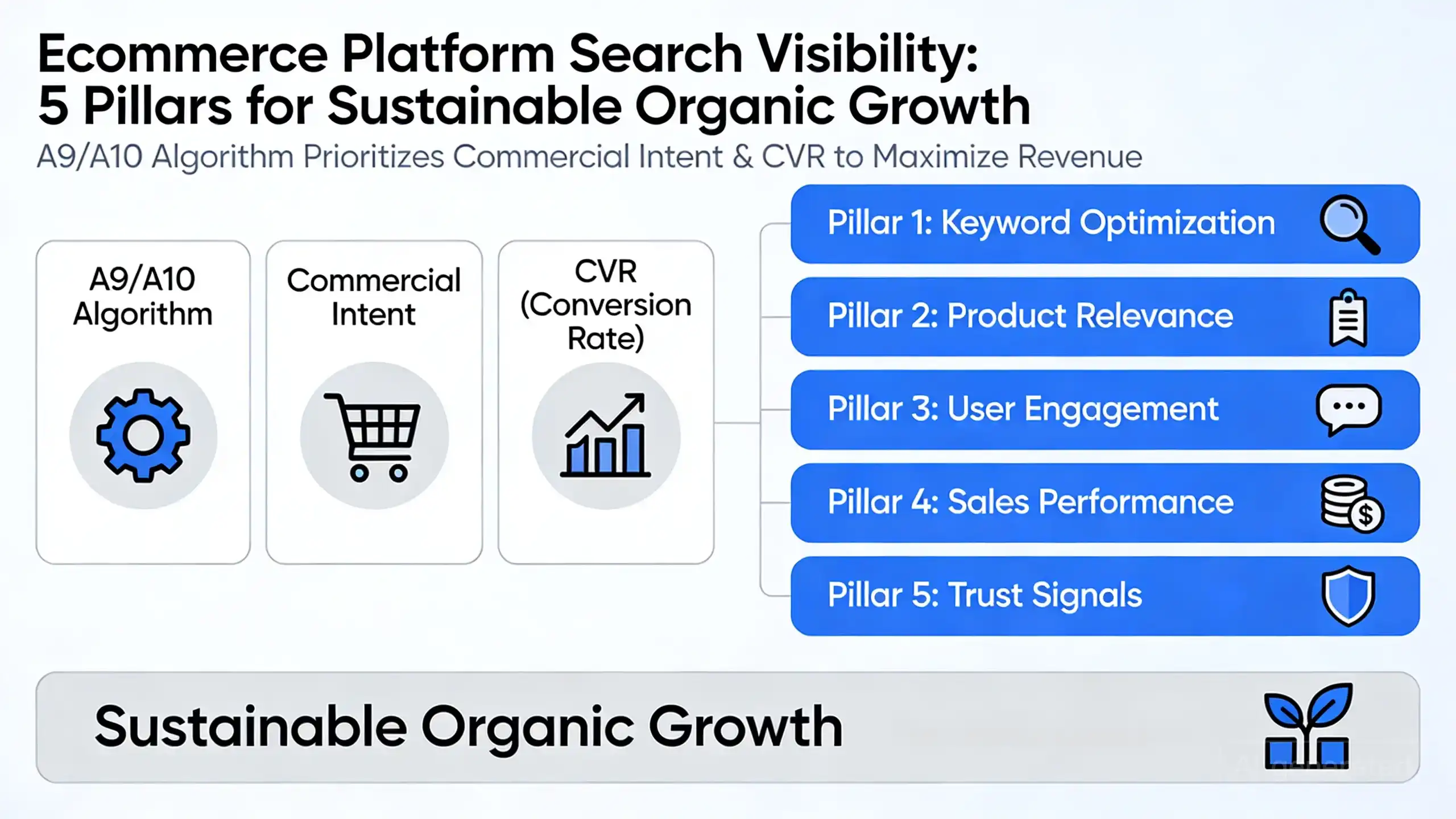 Ecommerce Platform Search Visibility:
5 Pillars for Sustainable Organic Growth
A9/A10 Algorithm Prioritizes Commercial Intent & CVR to Maximize Revenue

A9/A10 Algorithm

Commercial Intent

CVR (Conversion Rate)

Pillar 1: Keyword Optimization

Pillar 2: Product Relevance

Pillar 3: User Engagement

Pillar 4: Sales Performance

Pillar 5: Trust Signals

Sustainable Organic Growth